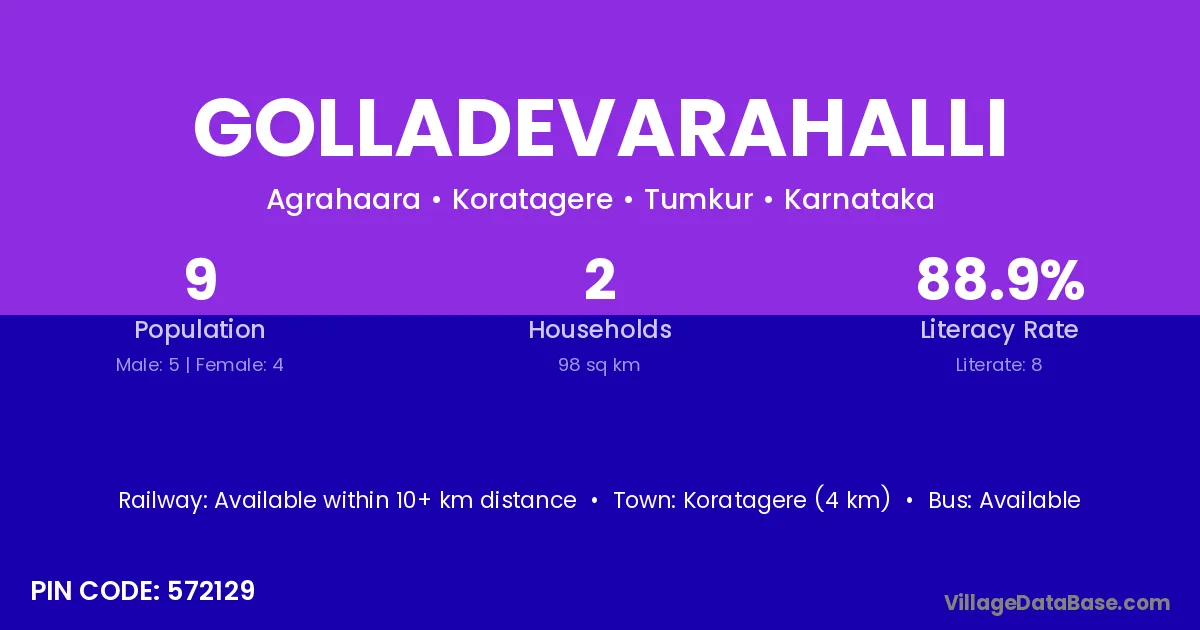 GOLLADEVARAHALLI

Agrahaara • Koratagere • Tumkur • Karnataka

9
Population
Male: 5 | Female: 4

2
Households
98 sq km

88.9%
Literacy Rate
Literate: 8

Railway: Available within 10+ km distance • Town: Koratagere (4 km) • Bus: Available

PIN CODE: 572129

VillageDataBase.com